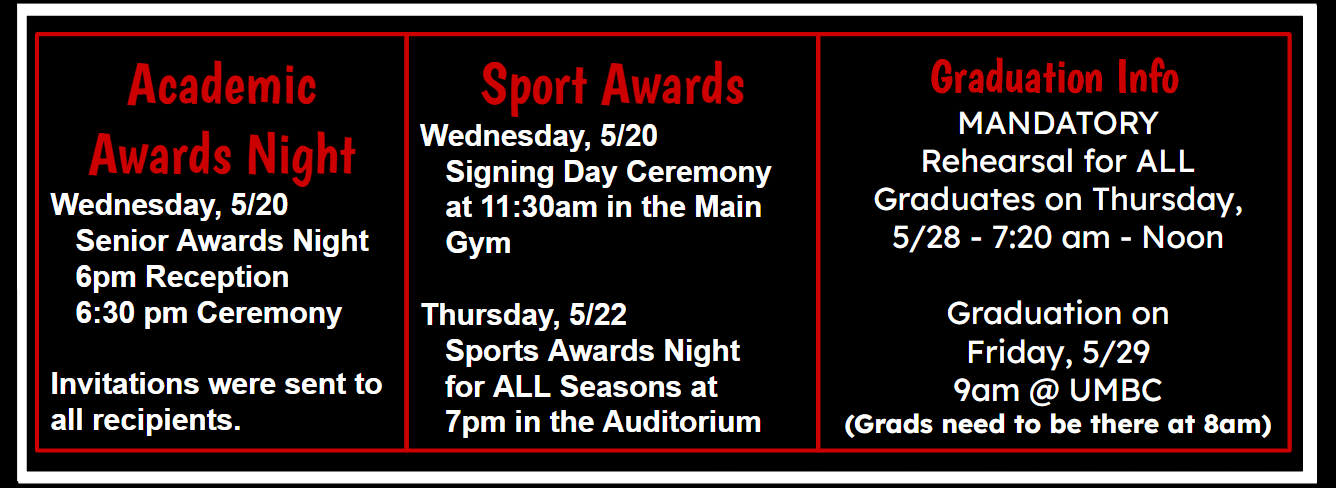 Academic Awards Night
Wednesday, 5/20
Senior Awards Night
6pm Reception
6:30 pm Ceremony

Invitations were sent to all recipients.

Sport Awards
Wednesday, 5/20
Signing Day Ceremony at 11:30am in the Main Gym

Thursday, 5/22
Sports Awards Night for ALL Seasons at 7pm in the Auditorium

Graduation Info
MANDATORY
Rehearsal for ALL Graduates on Thursday, 5/28 - 7:20 am - Noon

Graduation on
Friday, 5/29
9am @ UMBC
(Grads need to be there at 8am)